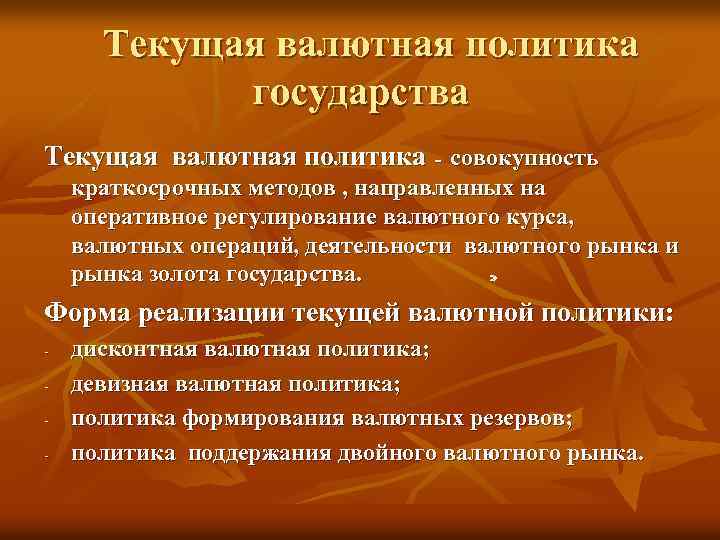 Текущая валютная политика государства

Текущая валютная политика - совокупность краткосрочных методов , направленных на оперативное регулирование валютного курса, валютных операций, деятельности валютного рынка и рынка золота государства. ,

Форма реализации текущей валютной политики:

- дисконтная валютная политика;
- девизная валютная политика;
- политика формирования валютных резервов;
- политика поддержания двойного валютного рынка.